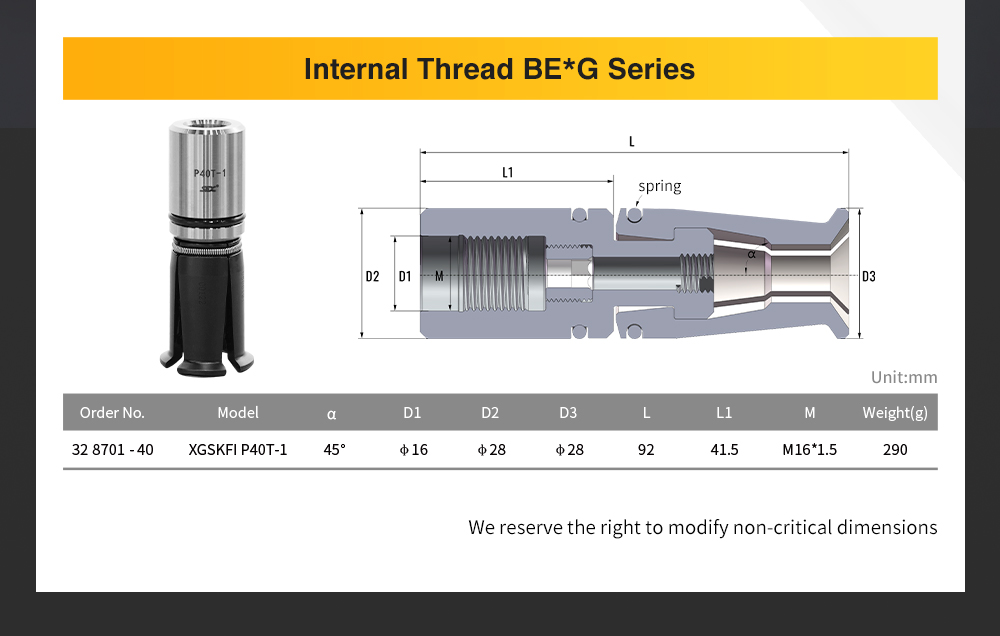 Internal Thread BE*G Series

P40T-1

L

L1

spring

D2 D1 M

α

D3

Unit:mm

| Order No. | Model | α | D1 | D2 | D3 | L | L1 | M | Weight(g) |
|---|---|---|---|---|---|---|---|---|---|
| 32 8701 - 40 | XGSKFI P40T-1 | 45° | ϕ16 | ϕ28 | ϕ28 | 92 | 41.5 | M16*1.5 | 290 |

We reserve the right to modify non-critical dimensions